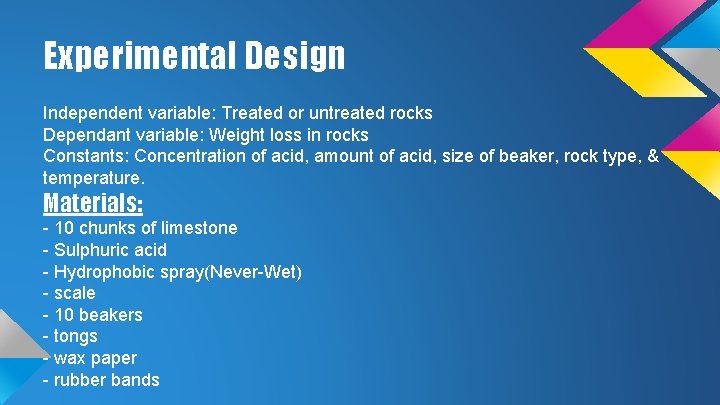 Experimental Design

Independent variable: Treated or untreated rocks
Dependant variable: Weight loss in rocks
Constants: Concentration of acid, amount of acid, size of beaker, rock type, & temperature.

Materials:

- 10 chunks of limestone
- Sulphuric acid
- Hydrophobic spray(Never-Wet)
- scale
- 10 beakers
- tongs
- wax paper
- rubber bands